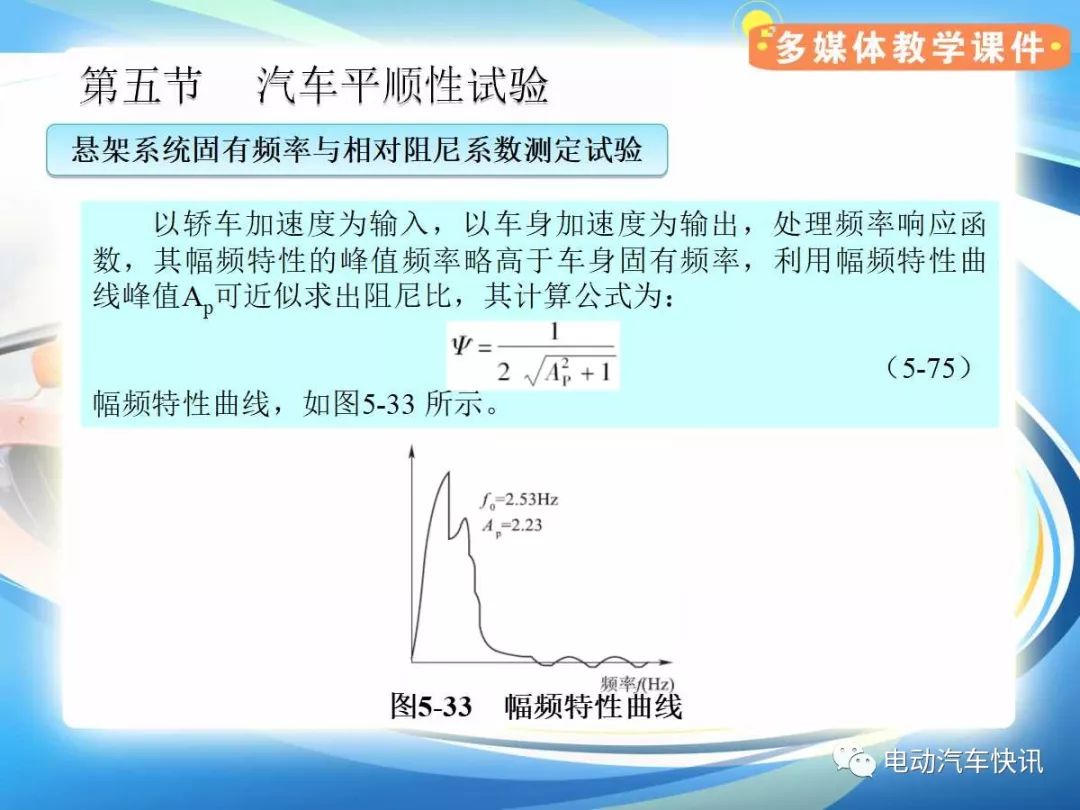 多媒体教学课件

第五节　汽车平顺性试验

悬架系统固有频率与相对阻尼系数测定试验

以轿车加速度为输入，以车身加速度为输出，处理频率响应函数，其幅频特性的峰值频率略高于车身固有频率，利用幅频特性曲线峰值$A_p$可近似求出阻尼比，其计算公式为：

$\Psi = \frac{1}{2\sqrt{A_P^2+1}}$　（5-75）

幅频特性曲线，如图5-33 所示。

$f_0$=2.53Hz
$A_p$=2.23

频率$f$(Hz)

图5-33　幅频特性曲线

电动汽车快讯